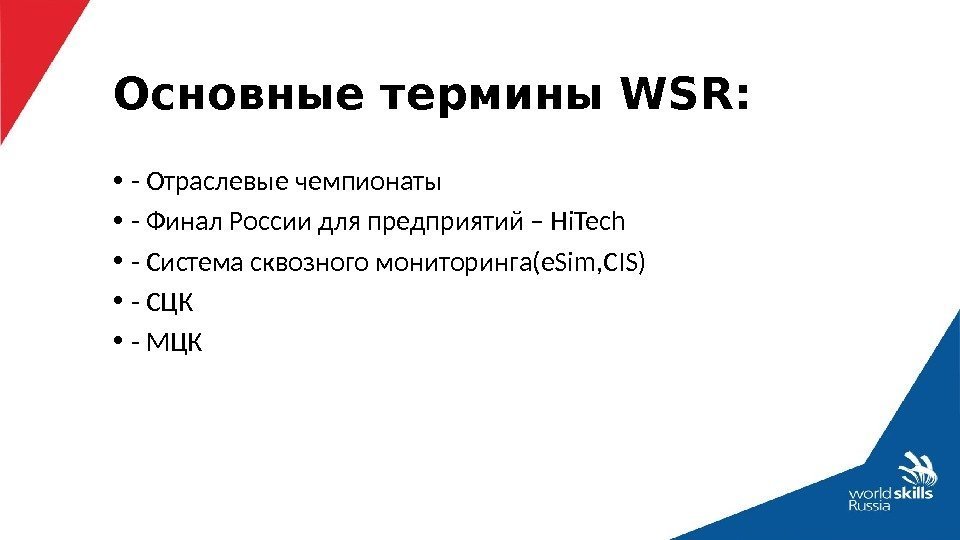 Основные термины WSR:

• - Отраслевые чемпионаты
• - Финал России для предприятий – HiTech
• - Система сквозного мониторинга(eSim,CIS)
• - СЦК
• - МЦК

worldskills Russia